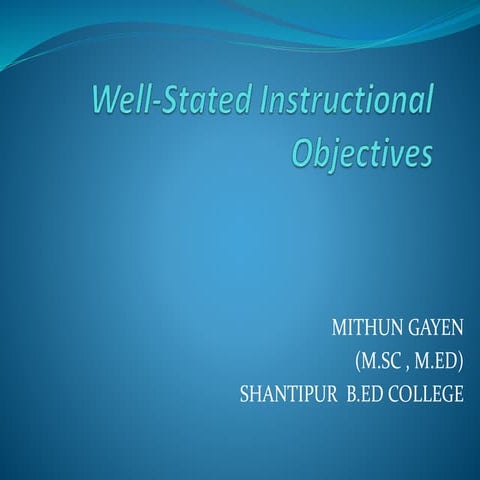 Well-Stated Instructional Objectives

MITHUN GAYEN
(M.SC , M.ED)
SHANTIPUR B.ED COLLEGE